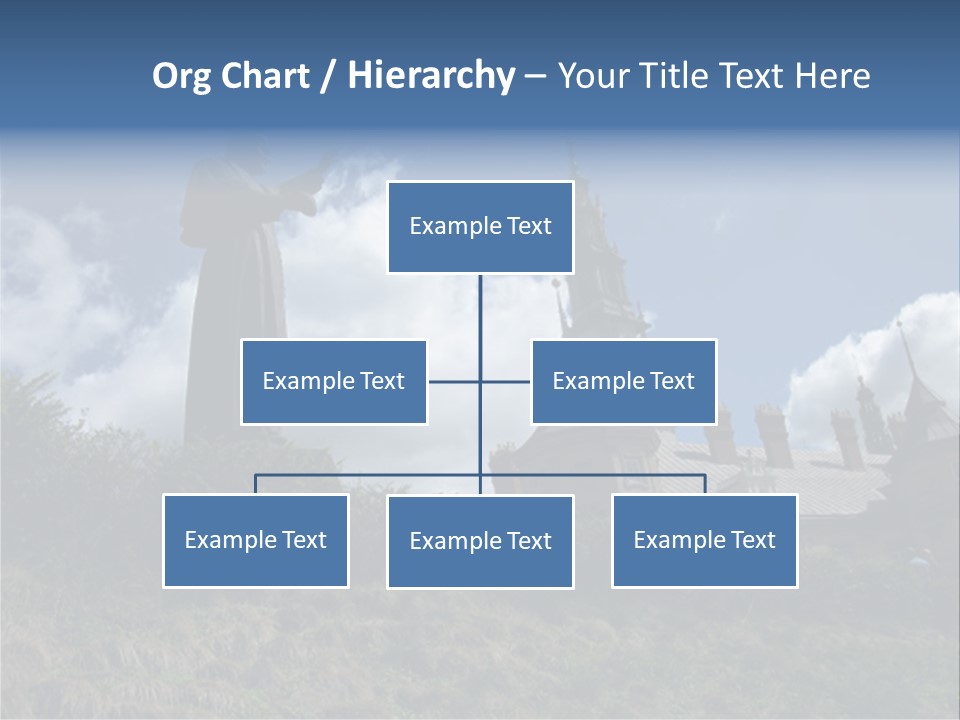 Org Chart / Hierarchy – Your Title Text Here

Example Text

Example Text

Example Text

Example Text

Example Text

Example Text